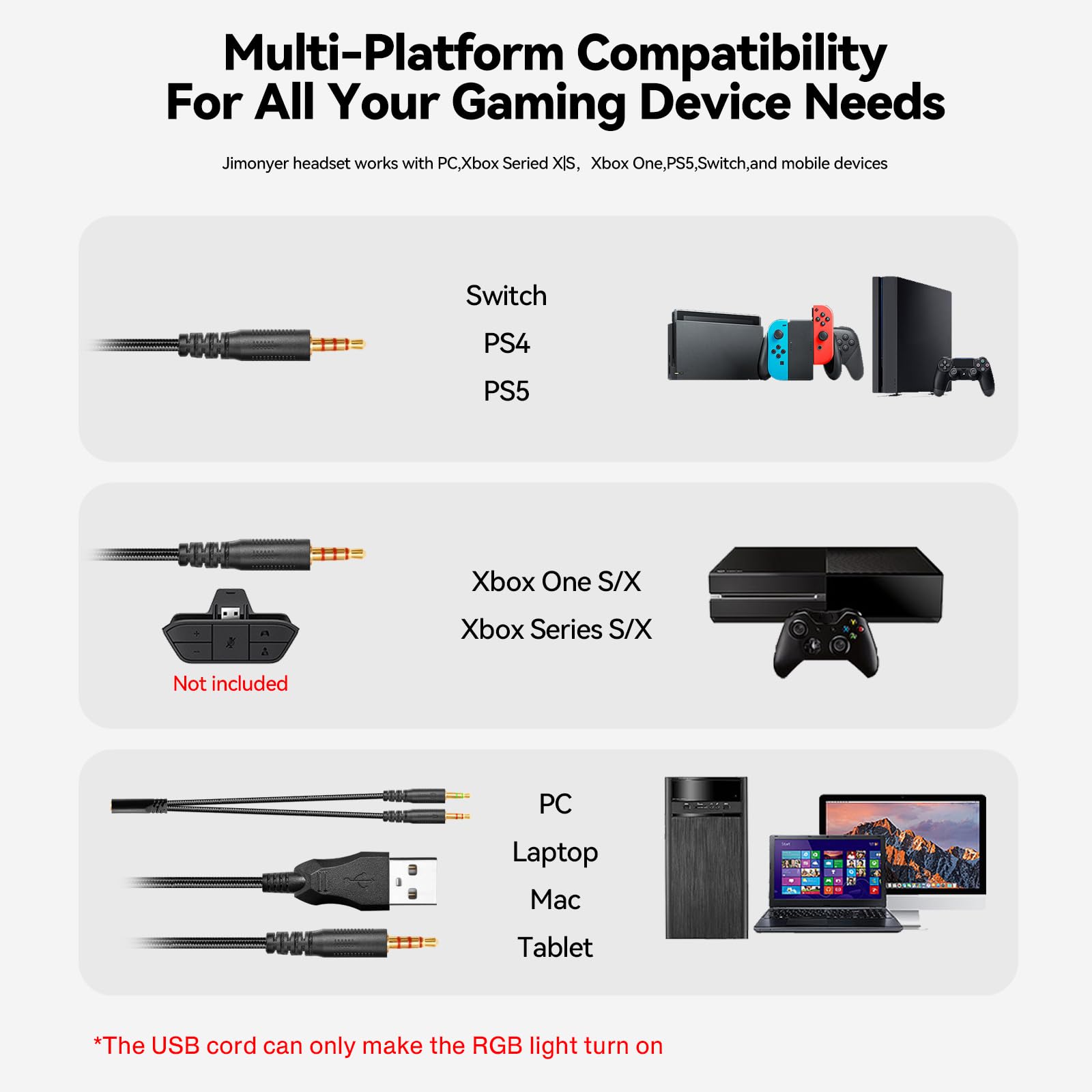 Multi-Platform Compatibility For All Your Gaming Device Needs

Jimonyer headset works with PC,Xbox Seried X|S， Xbox One,PS5,Switch,and mobile devices

Switch
PS4
PS5

Not included

Xbox One S/X
Xbox Series S/X

PC
Laptop
Mac
Tablet

*The USB cord can only make the RGB light turn on